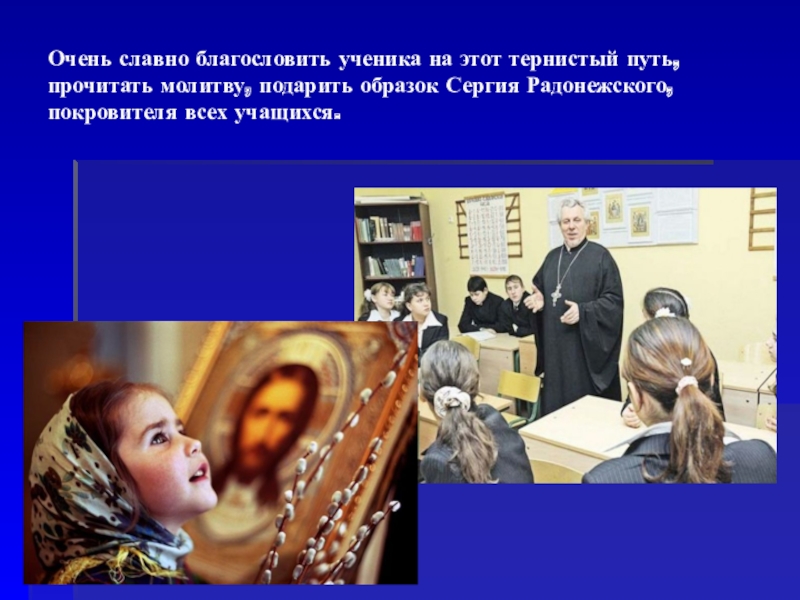 Очень славно благословить ученика на этот тернистый путь, прочитать молитву, подарить образок Сергия Радонежского, покровителя всех учащихся.